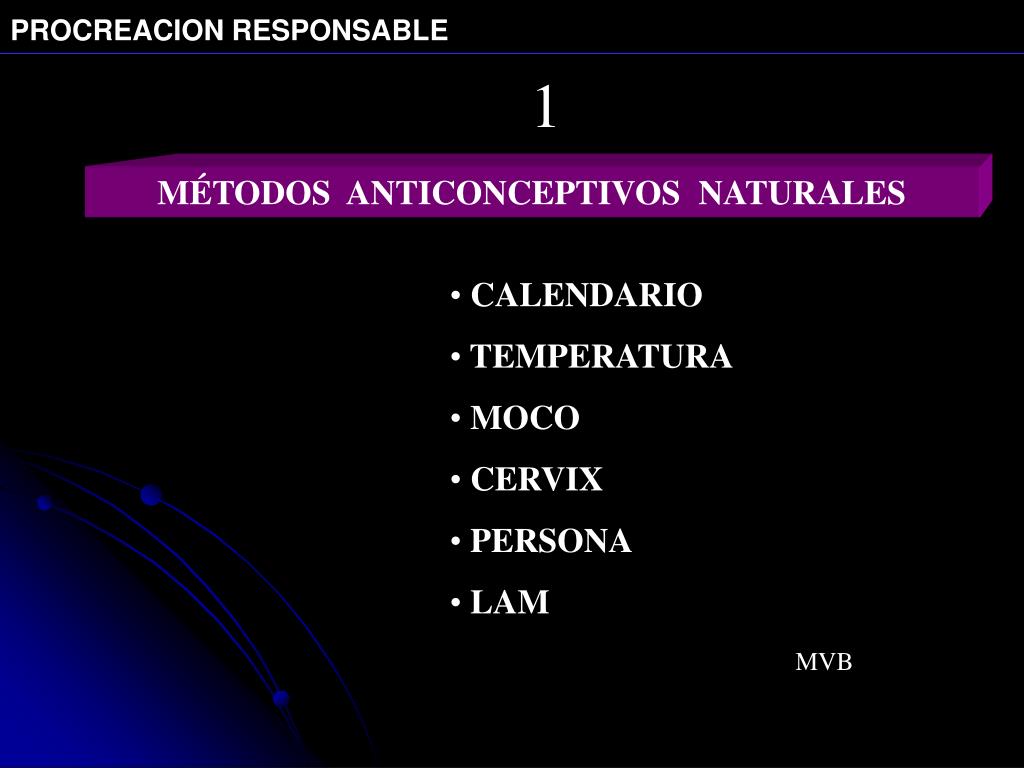 PROCREACION RESPONSABLE

1

MÉTODOS ANTICONCEPTIVOS NATURALES

• CALENDARIO
• TEMPERATURA
• MOCO
• CERVIX
• PERSONA
• LAM

MVB